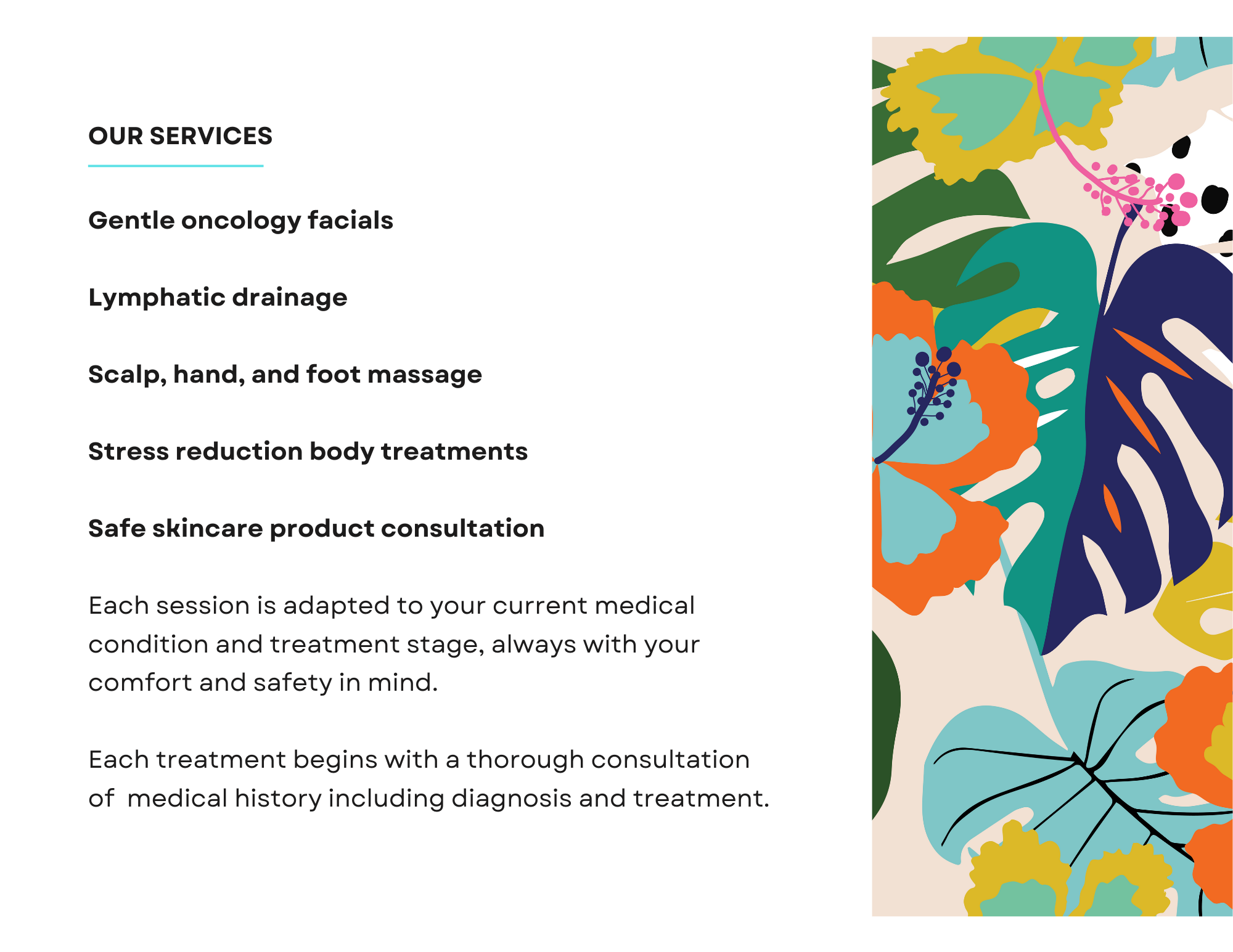 OUR SERVICES

Gentle oncology facials

Lymphatic drainage

Scalp, hand, and foot massage

Stress reduction body treatments

Safe skincare product consultation

Each session is adapted to your current medical condition and treatment stage, always with your comfort and safety in mind.

Each treatment begins with a thorough consultation of  medical history including diagnosis and treatment.